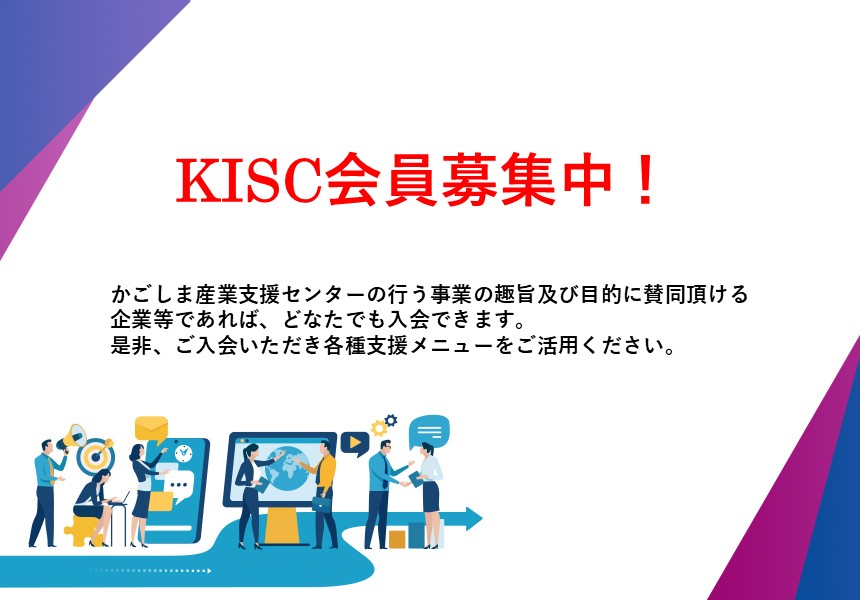 KISC会員募集中！

かごしま産業支援センターの行う事業の趣旨及び目的に賛同頂ける企業等であれば、どなたでも入会できます。
是非、ご入会いただき各種支援メニューをご活用ください。